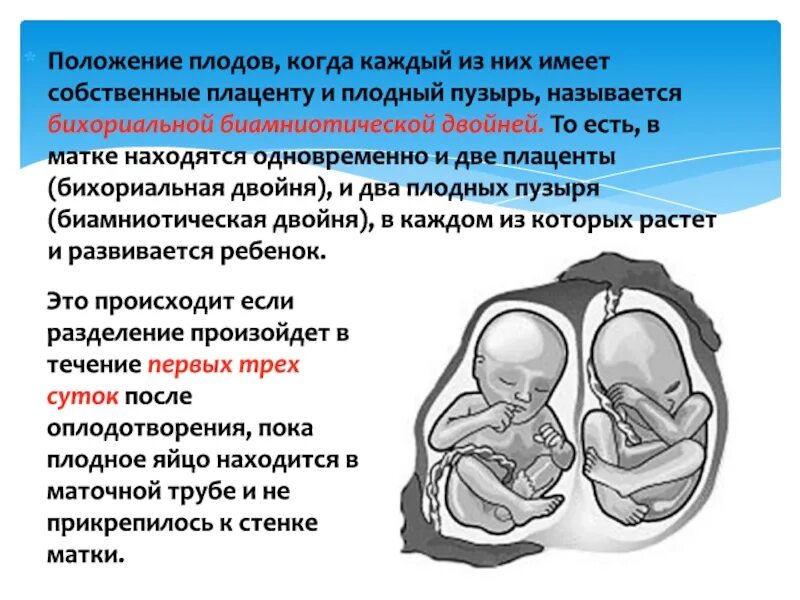 Положение плодов, когда каждый из них имеет собственные плаценту и плодный пузырь, называется бихориальной биамниотической двойней. То есть, в матке находятся одновременно и две плаценты (бихориальная двойня), и два плодных пузыря (биамниотическая двойня), в каждом из которых растет и развивается ребенок.

Это происходит если разделение произойдет в течение первых трех суток после оплодотворения, пока плодное яйцо находится в маточной трубе и не прикрепилось к стенке матки.